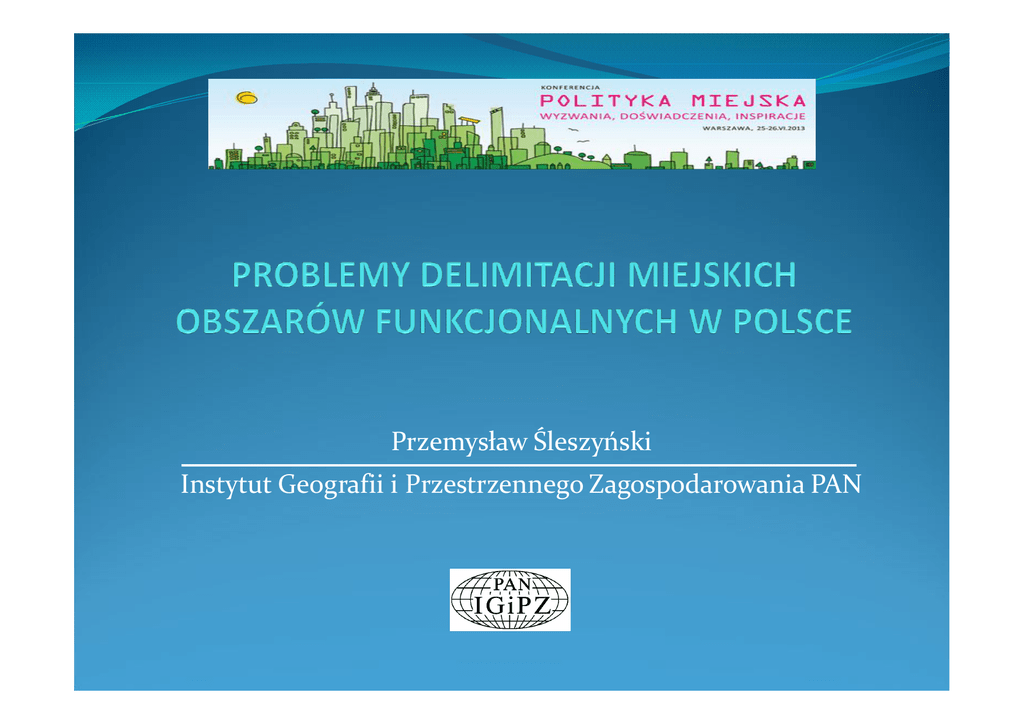 KONFERENCJA
POLITYKA MIEJSKA
WYZWANIA, DOŚWIADCZENIA, INSPIRACJE
WARSZAWA, 25-26.VI.2013

PROBLEMY DELIMITACJI MIEJSKICH OBSZARÓW FUNKCJONALNYCH W POLSCE

Przemysław Śleszyński

Instytut Geografii i Przestrzennego Zagospodarowania PAN

PAN
IGiPZ